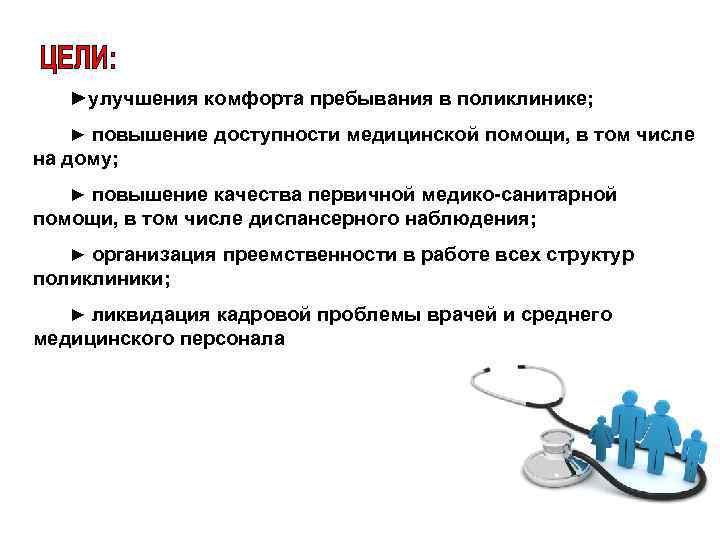 ЦЕЛИ:

►улучшения комфорта пребывания в поликлинике;

► повышение доступности медицинской помощи, в том числе на дому;

► повышение качества первичной медико-санитарной помощи, в том числе диспансерного наблюдения;

► организация преемственности в работе всех структур поликлиники;

► ликвидация кадровой проблемы врачей и среднего медицинского персонала